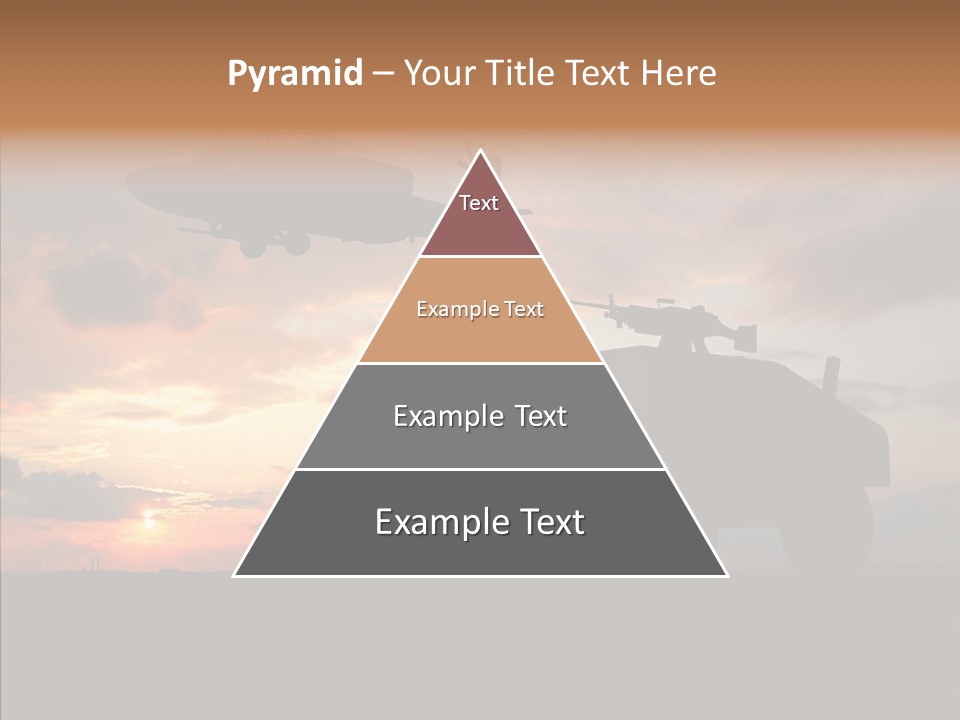 Pyramid – Your Title Text Here

Text

Example Text

Example Text

Example Text